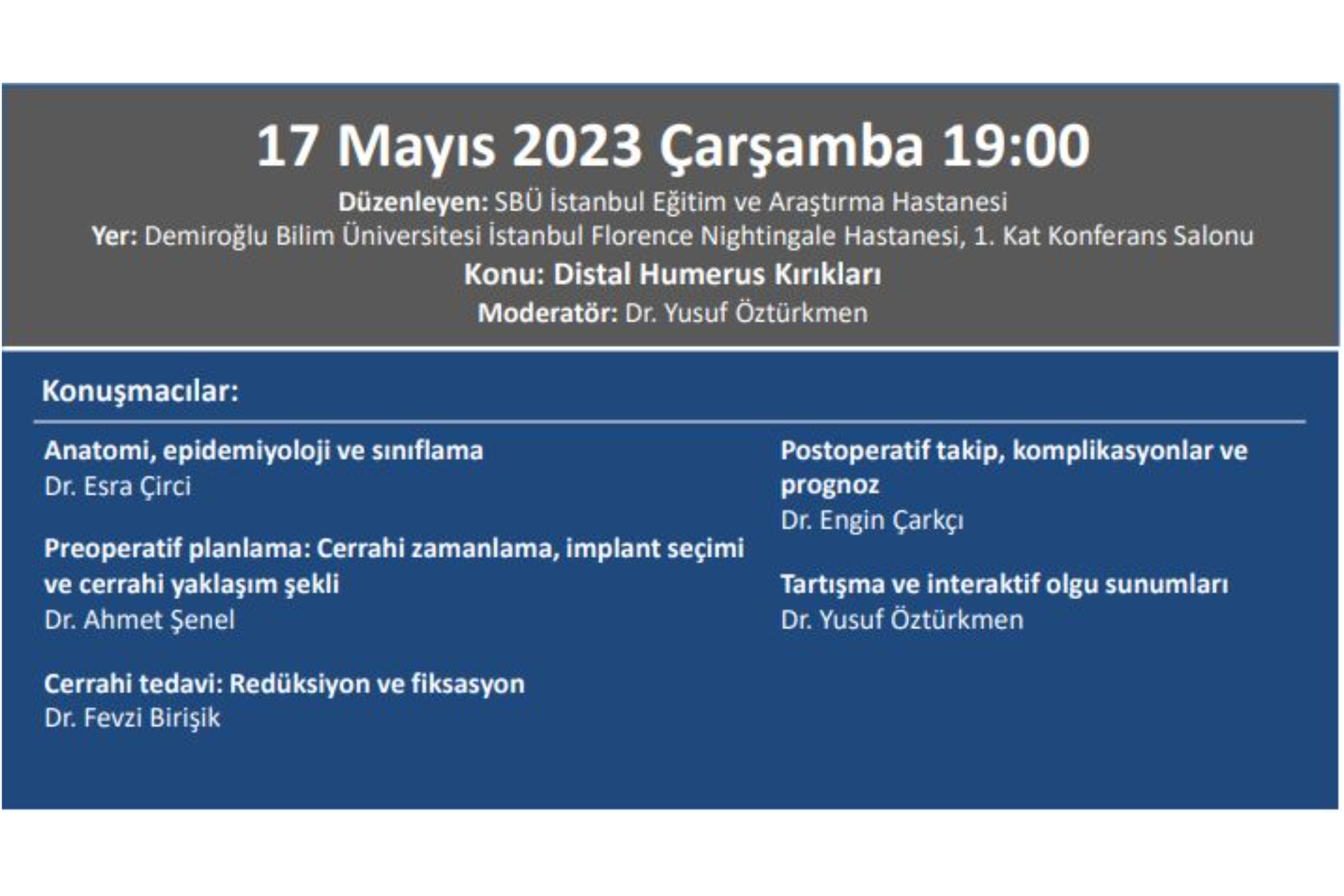 17 Mayıs 2023 Çarşamba 19:00

Düzenleyen: SBÜ İstanbul Eğitim ve Araştırma Hastanesi
Yer: Demiroğlu Bilim Üniversitesi İstanbul Florence Nightingale Hastanesi, 1. Kat Konferans Salonu
Konu: Distal Humerus Kırıkları
Moderatör: Dr. Yusuf Öztürkmen

Konuşmacılar:

Anatomi, epidemiyoloji ve sınıflama
Dr. Esra Çirci

Preoperatif planlama: Cerrahi zamanlama, implant seçimi ve cerrahi yaklaşım şekli
Dr. Ahmet Şenel

Cerrahi tedavi: Redüksiyon ve fiksasyon
Dr. Fevzi Birişik

Postoperatif takip, komplikasyonlar ve prognoz
Dr. Engin Çarkçı

Tartışma ve interaktif olgu sunumları
Dr. Yusuf Öztürkmen